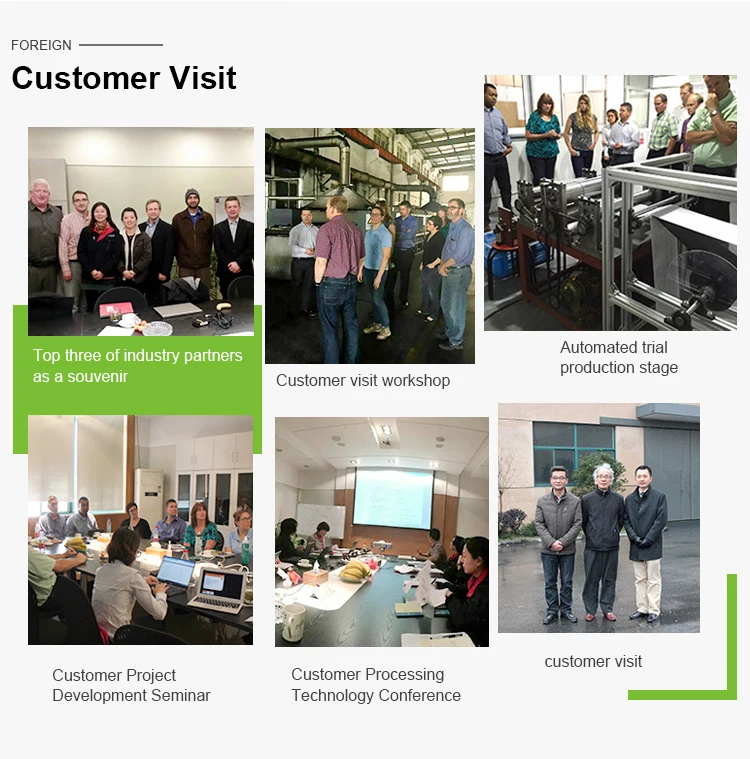 FOREIGN

Customer Visit

Top three of industry partners as a souvenir

Customer visit workshop

Automated trial production stage

Customer Project Development Seminar

Customer Processing Technology Conference

customer visit